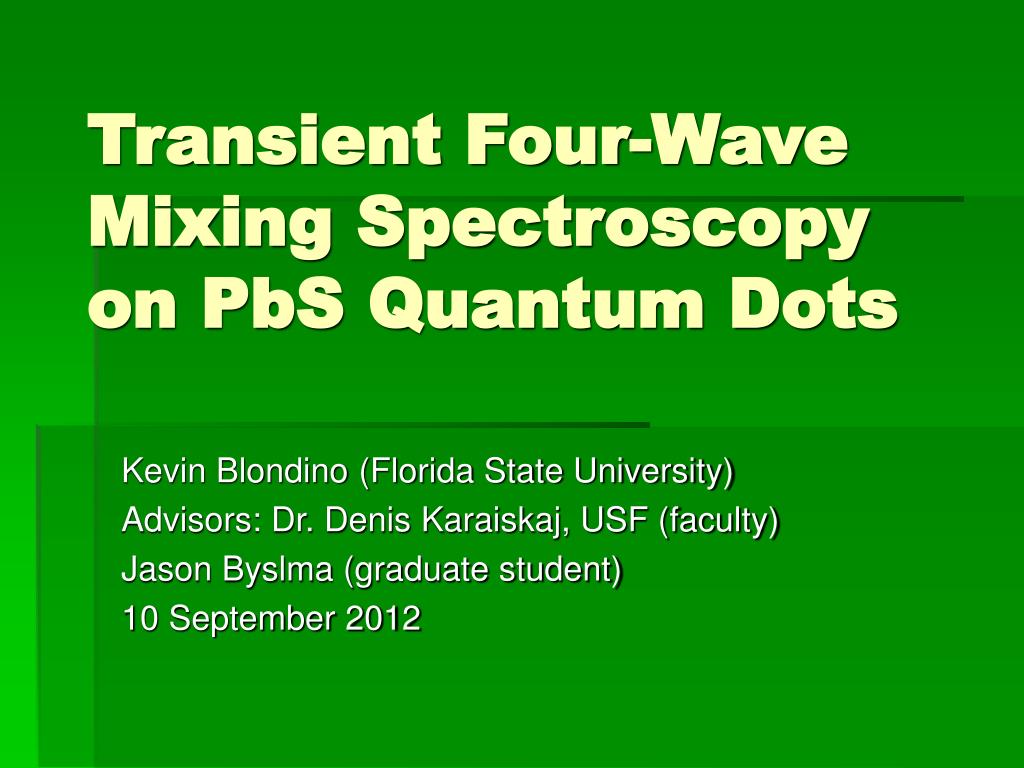 Transient Four-Wave Mixing Spectroscopy on PbS Quantum Dots

Kevin Blondino (Florida State University)
Advisors: Dr. Denis Karaiskaj, USF (faculty)
Jason Byslma (graduate student)
10 September 2012